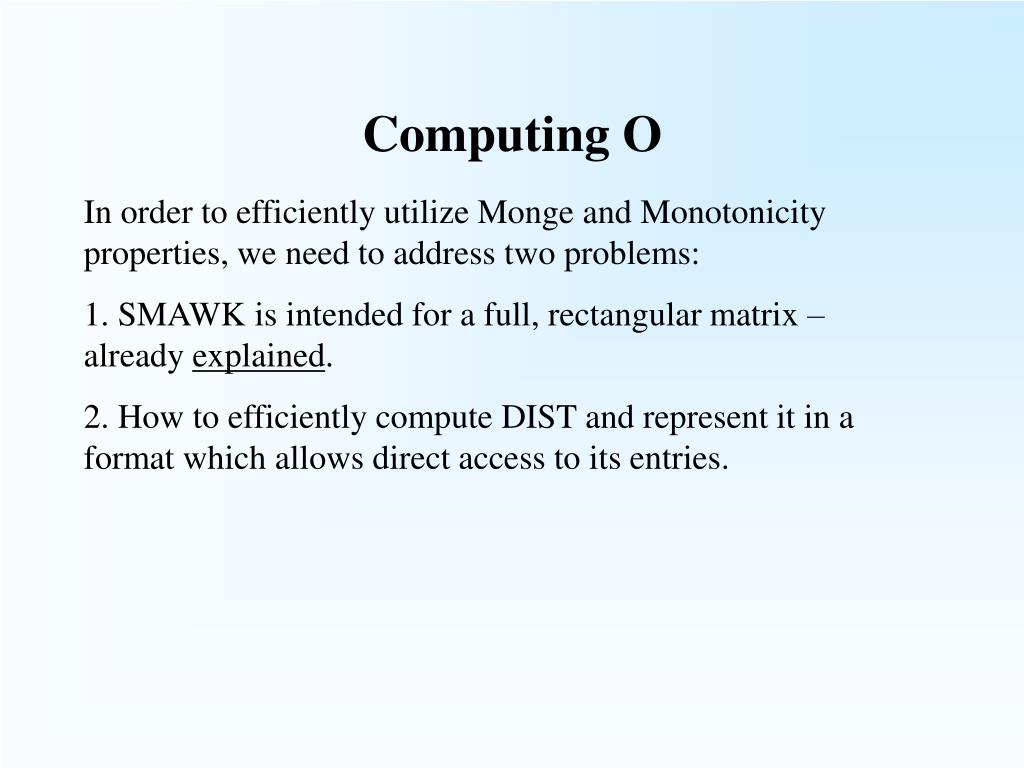 Computing O

In order to efficiently utilize Monge and Monotonicity properties, we need to address two problems:

1. SMAWK is intended for a full, rectangular matrix – already explained.

2. How to efficiently compute DIST and represent it in a format which allows direct access to its entries.